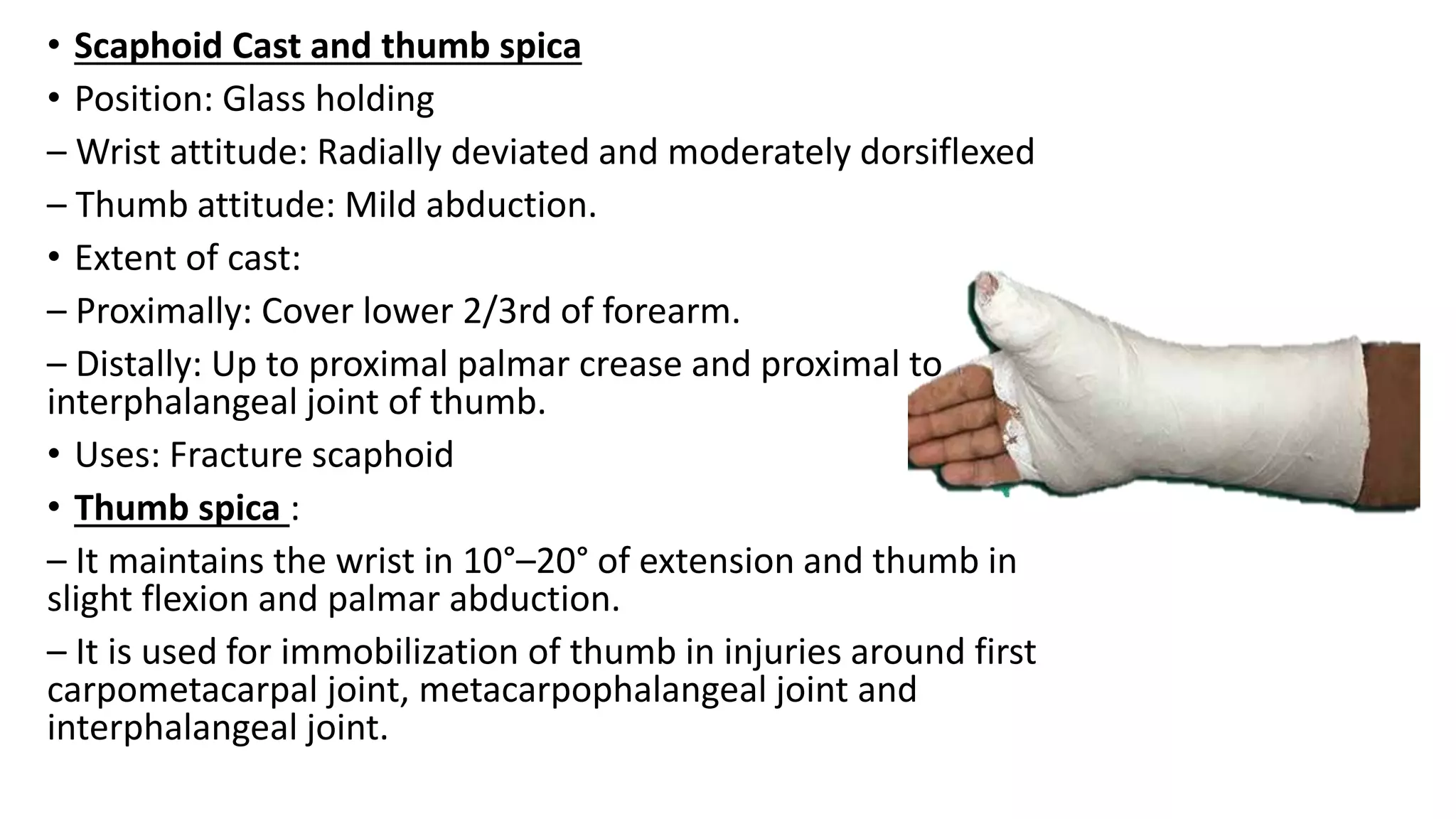 • Scaphoid Cast and thumb spica

• Position: Glass holding

– Wrist attitude: Radially deviated and moderately dorsiflexed

– Thumb attitude: Mild abduction.

• Extent of cast:

– Proximally: Cover lower 2/3rd of forearm.

– Distally: Up to proximal palmar crease and proximal to interphalangeal joint of thumb.

• Uses: Fracture scaphoid

• Thumb spica :

– It maintains the wrist in 10°–20° of extension and thumb in slight flexion and palmar abduction.

– It is used for immobilization of thumb in injuries around first carpometacarpal joint, metacarpophalangeal joint and interphalangeal joint.